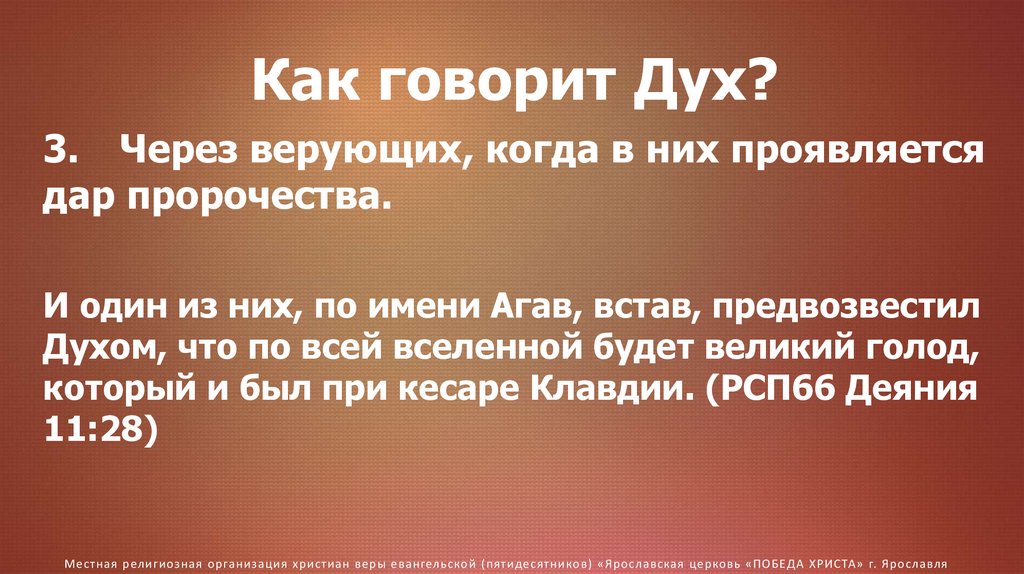 Как говорит Дух?

3. Через верующих, когда в них проявляется дар пророчества.

И один из них, по имени Агав, встав, предвозвестил Духом, что по всей вселенной будет великий голод, который и был при кесаре Клавдии. (РСП66 Деяния 11:28)

Местная религиозная организация христиан веры евангельской (пятидесятников) «Ярославская церковь «ПОБЕДА ХРИСТА» г. Ярославля